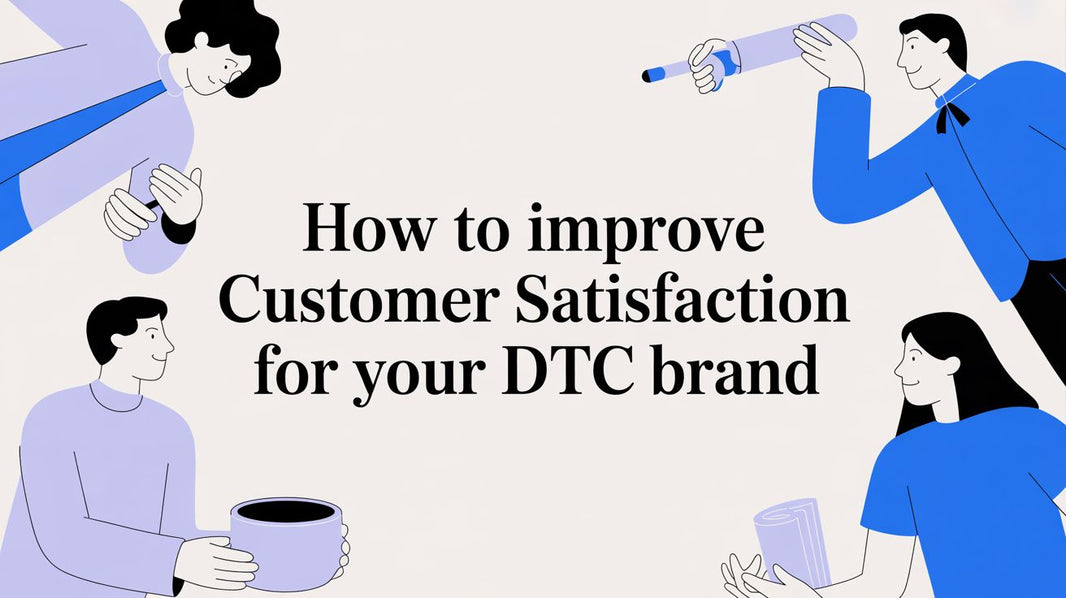 How to improve Customer Satisfaction for your DTC brand